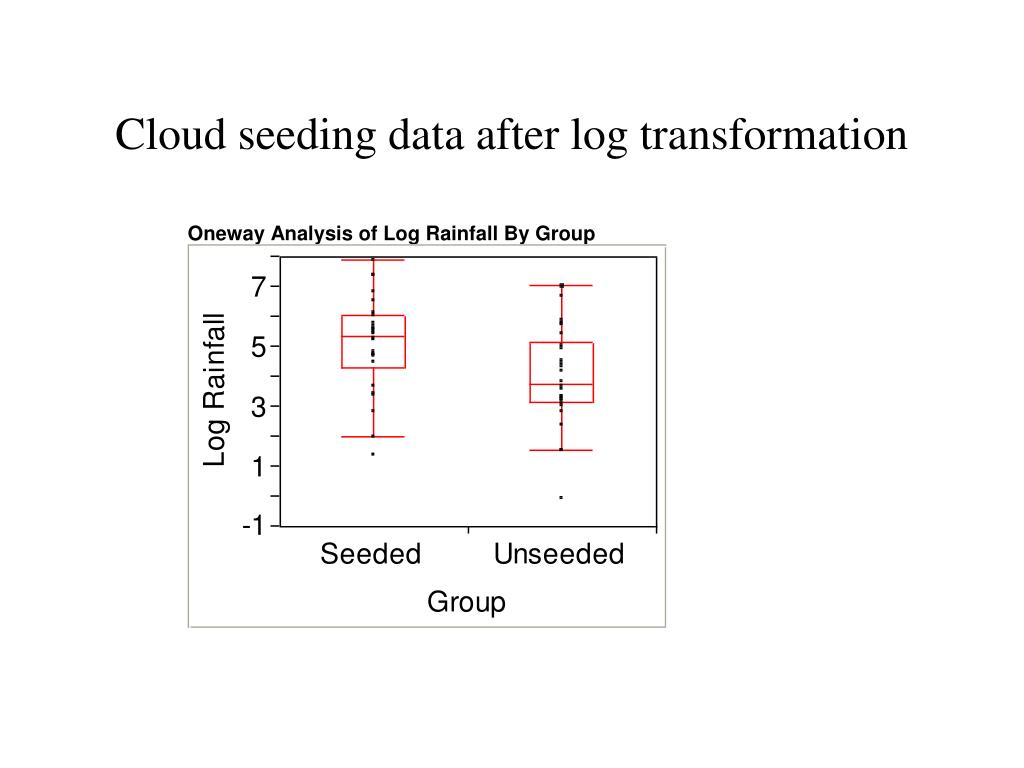 Cloud seeding data after log transformation

Oneway Analysis of Log Rainfall By Group

Log Rainfall

7
5
3
1
-1

Seeded
Unseeded

Group